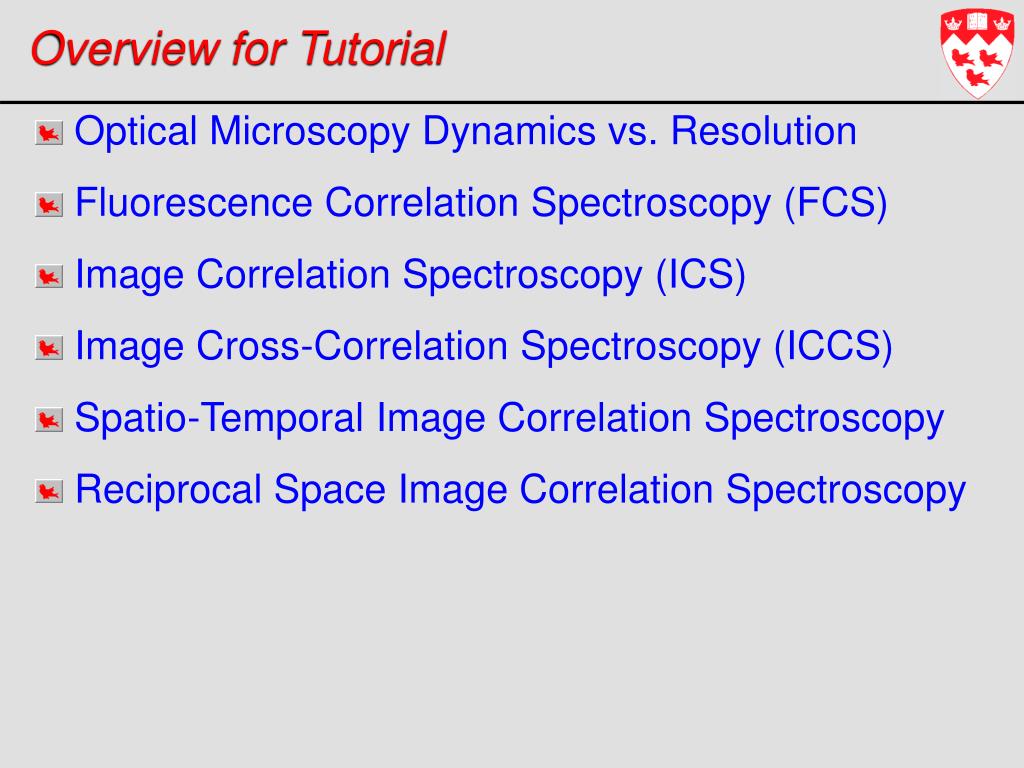 Overview for Tutorial

Optical Microscopy Dynamics vs. Resolution

Fluorescence Correlation Spectroscopy (FCS)

Image Correlation Spectroscopy (ICS)

Image Cross-Correlation Spectroscopy (ICCS)

Spatio-Temporal Image Correlation Spectroscopy

Reciprocal Space Image Correlation Spectroscopy